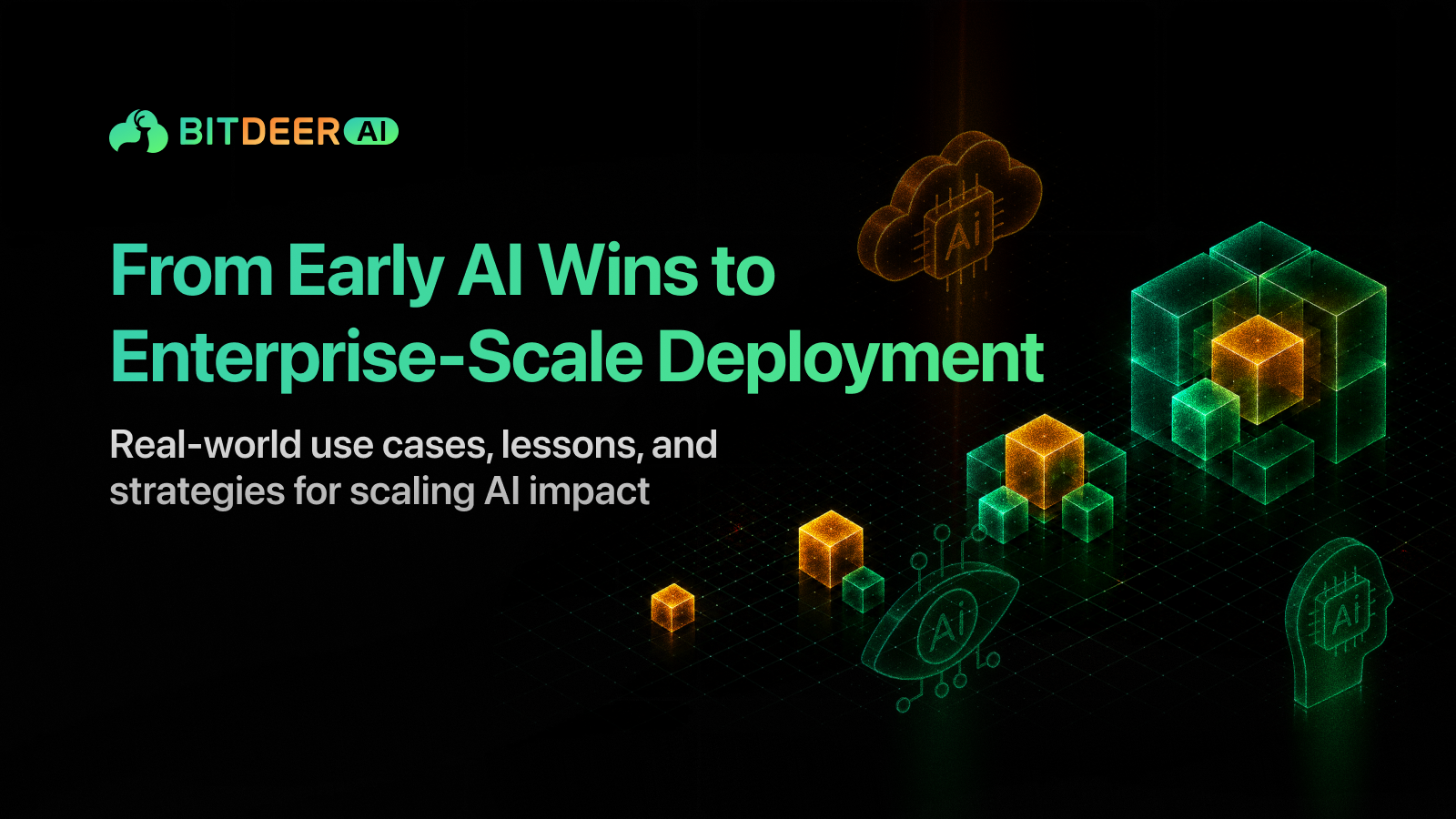 BITDEER AI

From Early AI Wins to Enterprise-Scale Deployment

Real-world use cases, lessons, and strategies for scaling AI impact

Ai

Ai

Ai